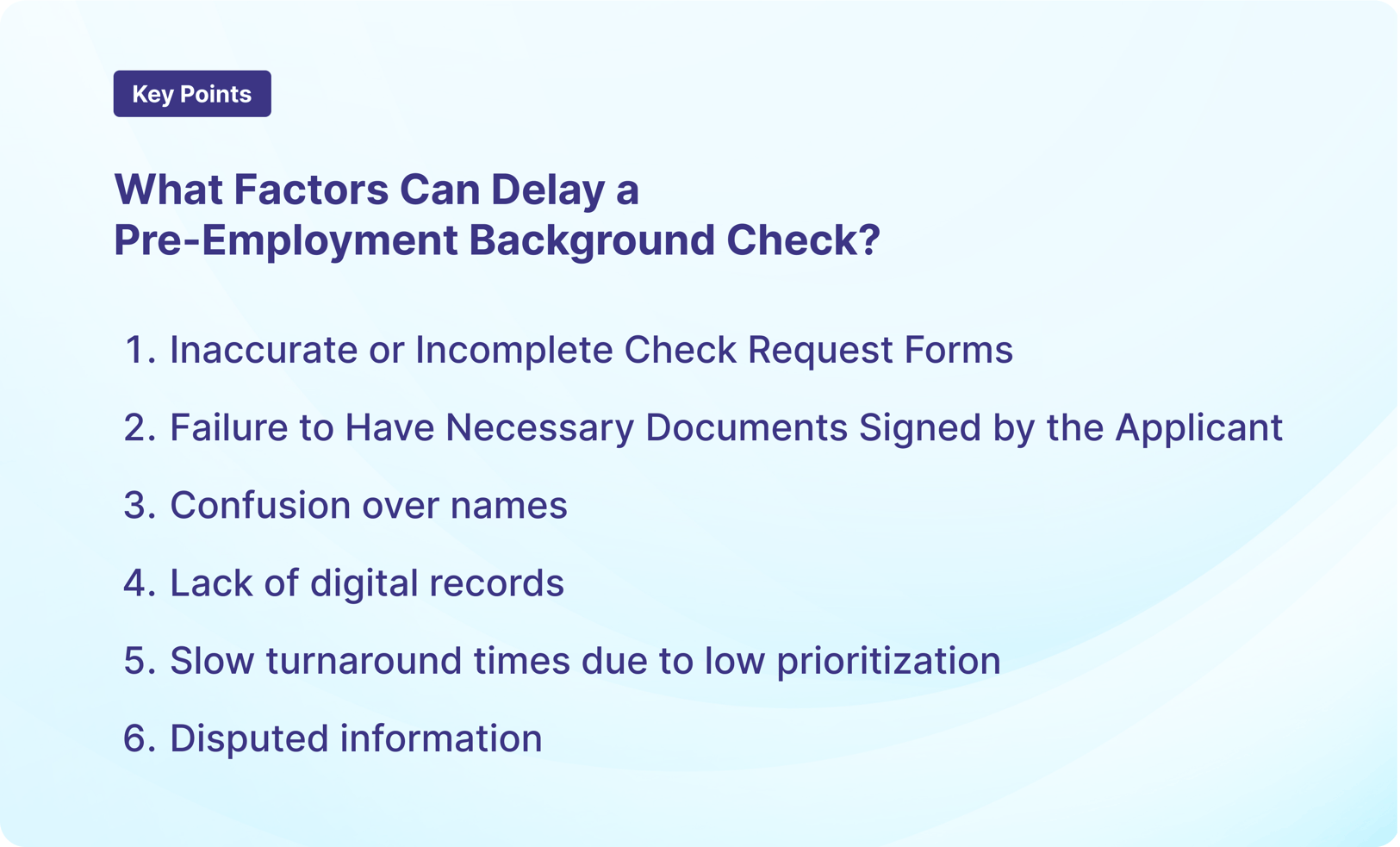 Key Points

What Factors Can Delay a Pre-Employment Background Check?

1. Inaccurate or Incomplete Check Request Forms
2. Failure to Have Necessary Documents Signed by the Applicant
3. Confusion over names
4. Lack of digital records
5. Slow turnaround times due to low prioritization
6. Disputed information